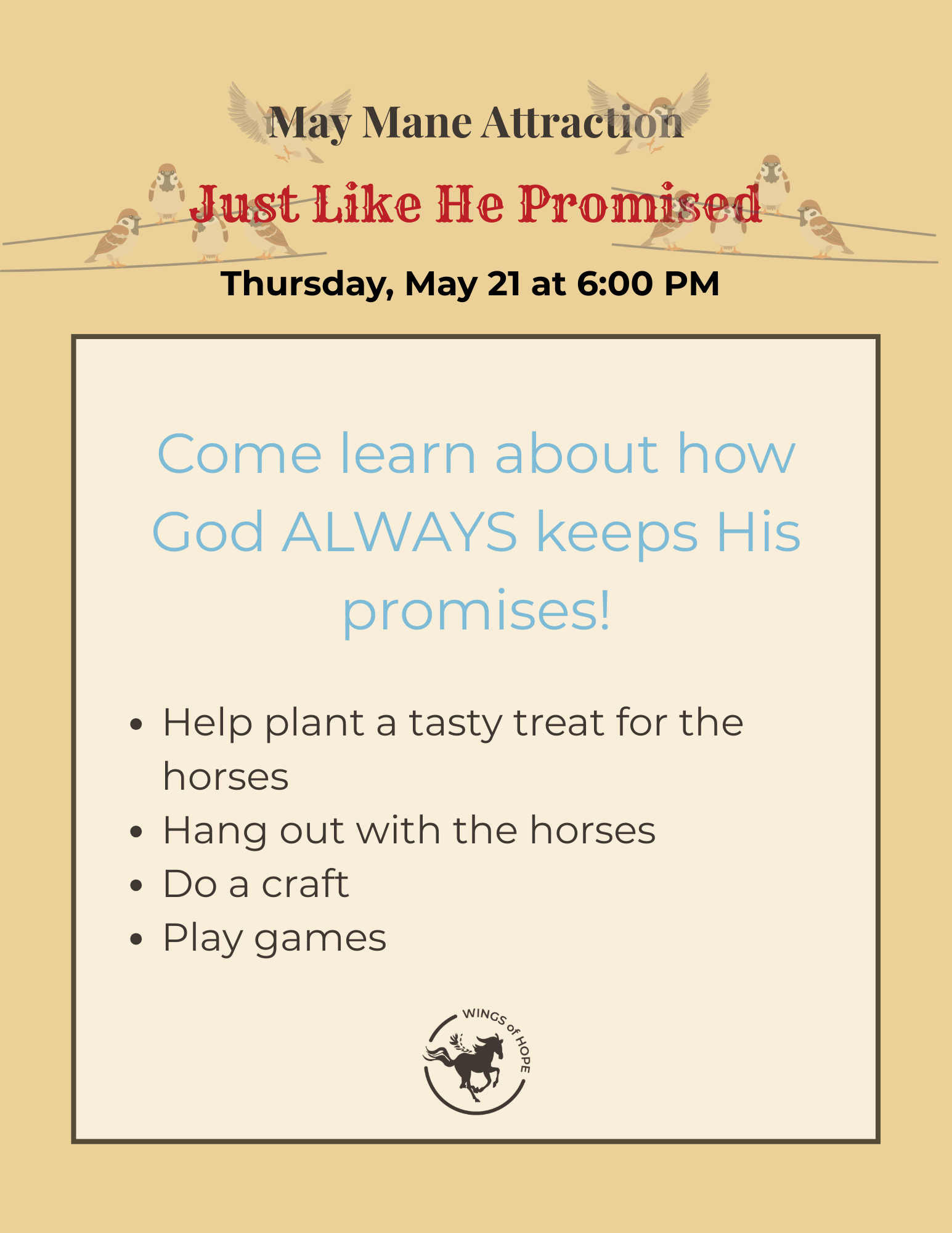 May Mane Attraction

Just Like He Promised

Thursday, May 21 at 6:00 PM

Come learn about how God ALWAYS keeps His promises!

• Help plant a tasty treat for the horses
• Hang out with the horses
• Do a craft
• Play games

WINGS of HOPE